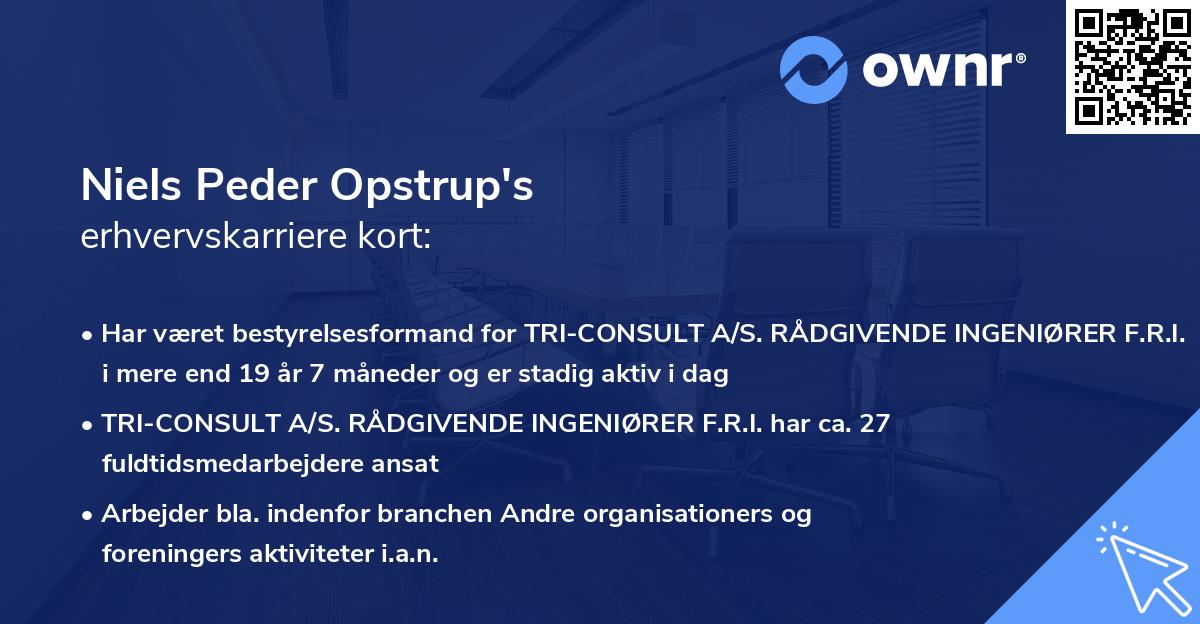 ownr®

Niels Peder Opstrup's
erhvervskarriere kort:

• Har været bestyrelsesformand for TRI-CONSULT A/S. RÅDGIVENDE INGENIØRER F.R.I. i mere end 19 år 7 måneder og er stadig aktiv i dag

• TRI-CONSULT A/S. RÅDGIVENDE INGENIØRER F.R.I. har ca. 27 fuldtidsmedarbejdere ansat

• Arbejder bla. indenfor branchen Andre organisationers og foreningers aktiviteter i.a.n.